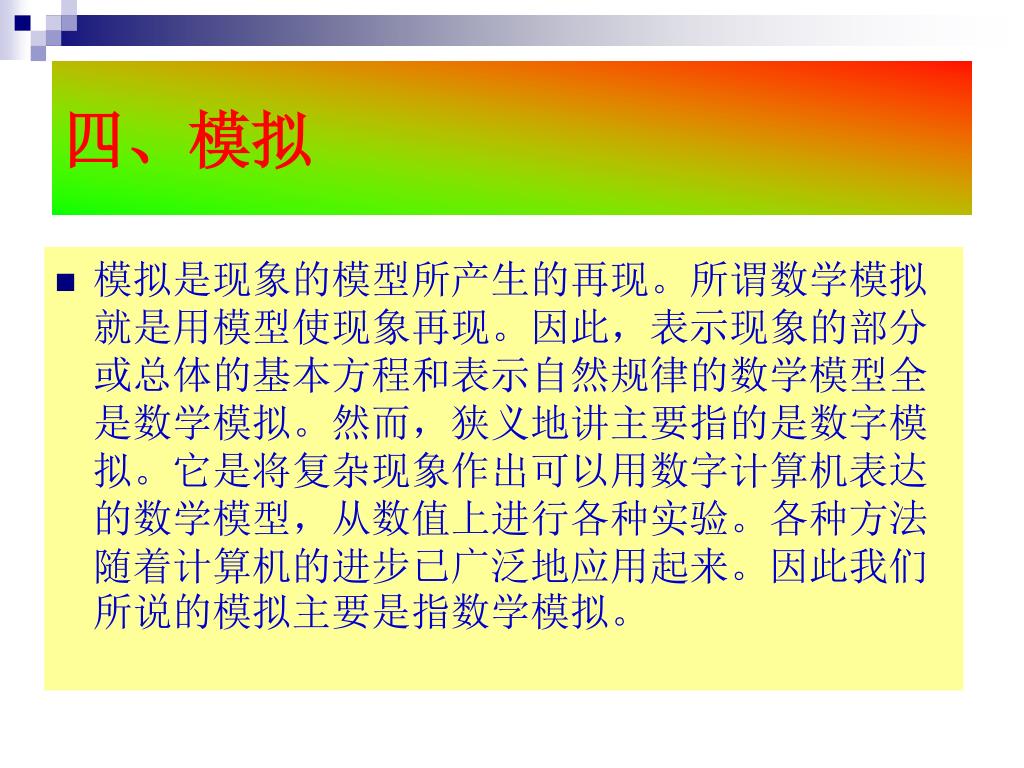 四、模拟

模拟是现象的模型所产生的再现。所谓数学模拟就是用模型使现象再现。因此，表示现象的部分或总体的基本方程和表示自然规律的数学模型全是数学模拟。然而，狭义地讲主要指的是数字模拟。它是将复杂现象作出可以用数字计算机表达的数学模型，从数值上进行各种实验。各种方法随着计算机的进步已广泛地应用起来。因此我们所说的模拟主要是指数学模拟。